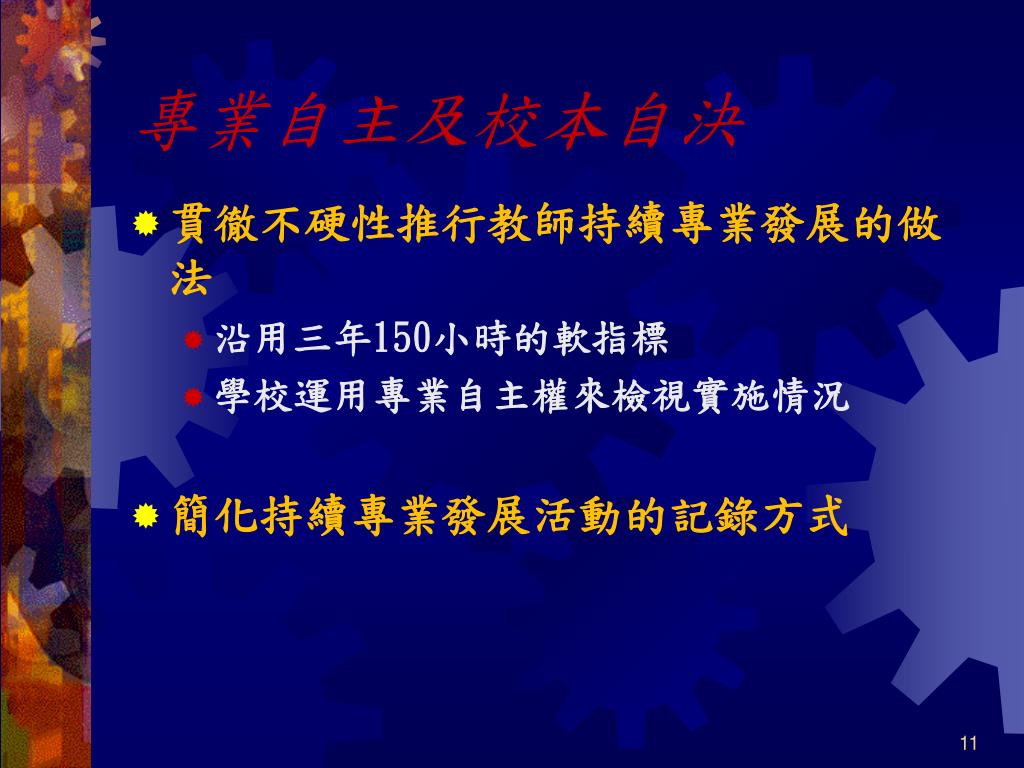 專業自主及校本自決

貫徹不硬性推行教師持續專業發展的做法

沿用三年150小時的軟指標

學校運用專業自主權來檢視實施情況

簡化持續專業發展活動的記錄方式

11